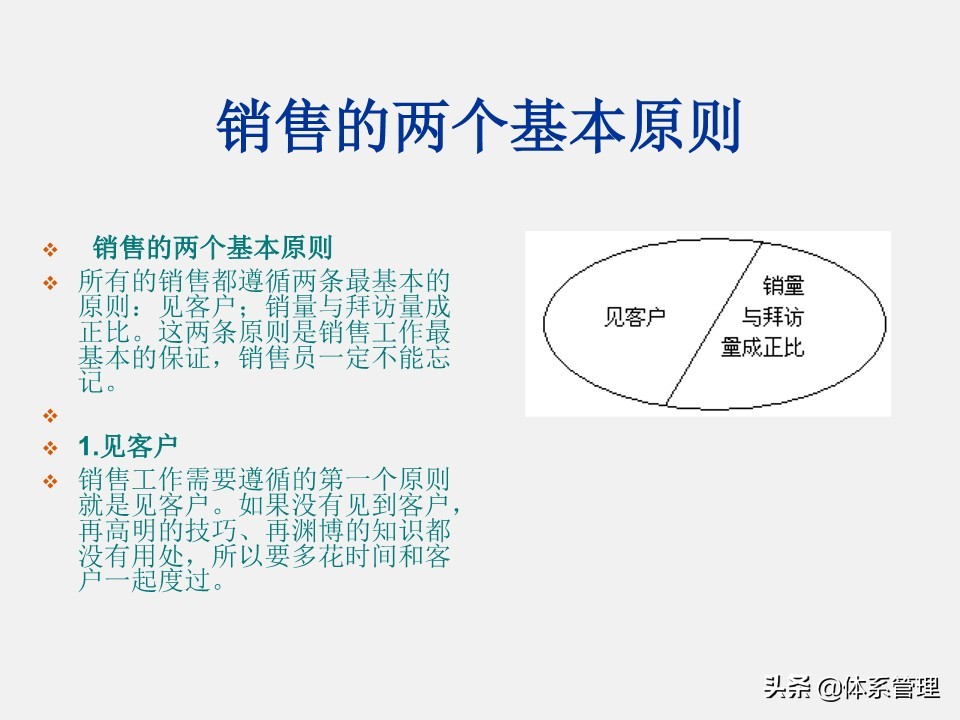 销售的两个基本原则

❖ 销售的两个基本原则

❖ 所有的销售都遵循两条最基本的原则：见客户；销量与拜访量成正比。这两条原则是销售工作最基本的保证，销售员一定不能忘记。

❖

❖ 1.见客户

❖ 销售工作需要遵循的第一个原则就是见客户。如果没有见到客户，再高明的技巧、再渊博的知识都没有用处，所以要多花时间和客户一起度过。

见客户

销量与拜访量成正比

头条 @体系管理